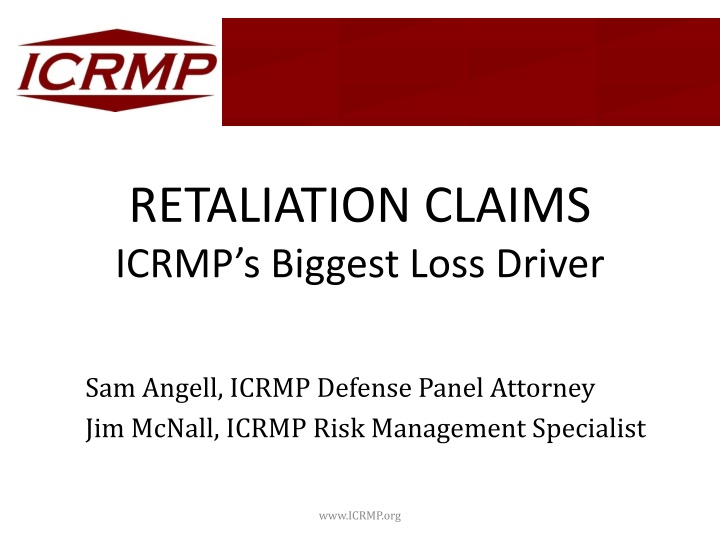 ICRMP

RETALIATION CLAIMS
ICRMP's Biggest Loss Driver

Sam Angell, ICRMP Defense Panel Attorney
Jim McNall, ICRMP Risk Management Specialist

www.ICRMP.org